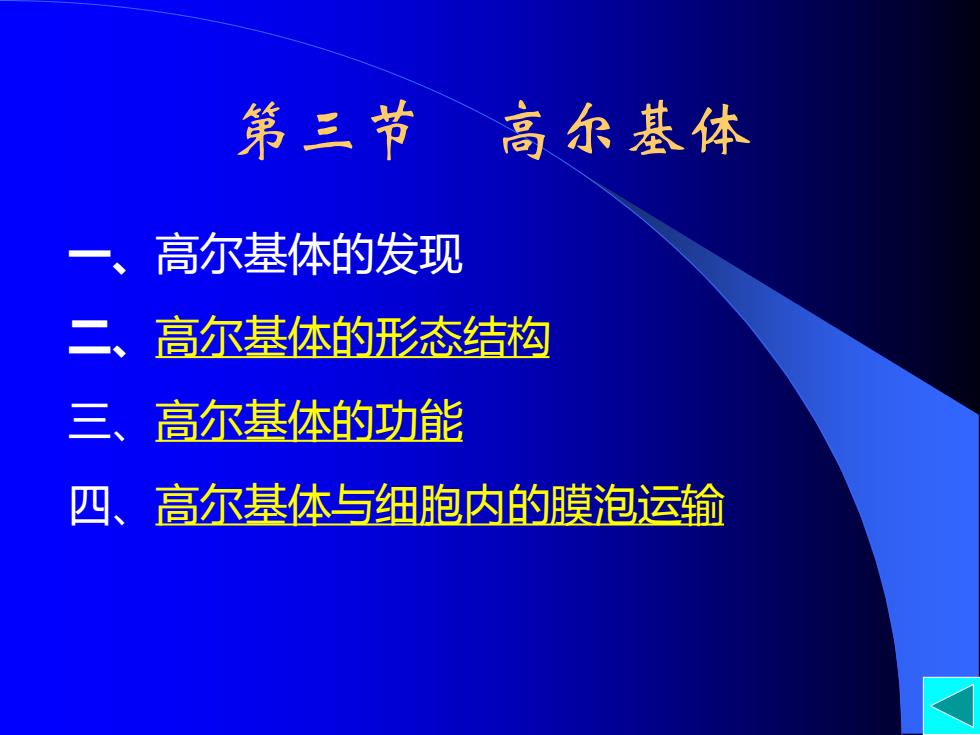 第三节　高尔基体

一、高尔基体的发现

二、高尔基体的形态结构

三、高尔基体的功能

四、高尔基体与细胞内的膜泡运输